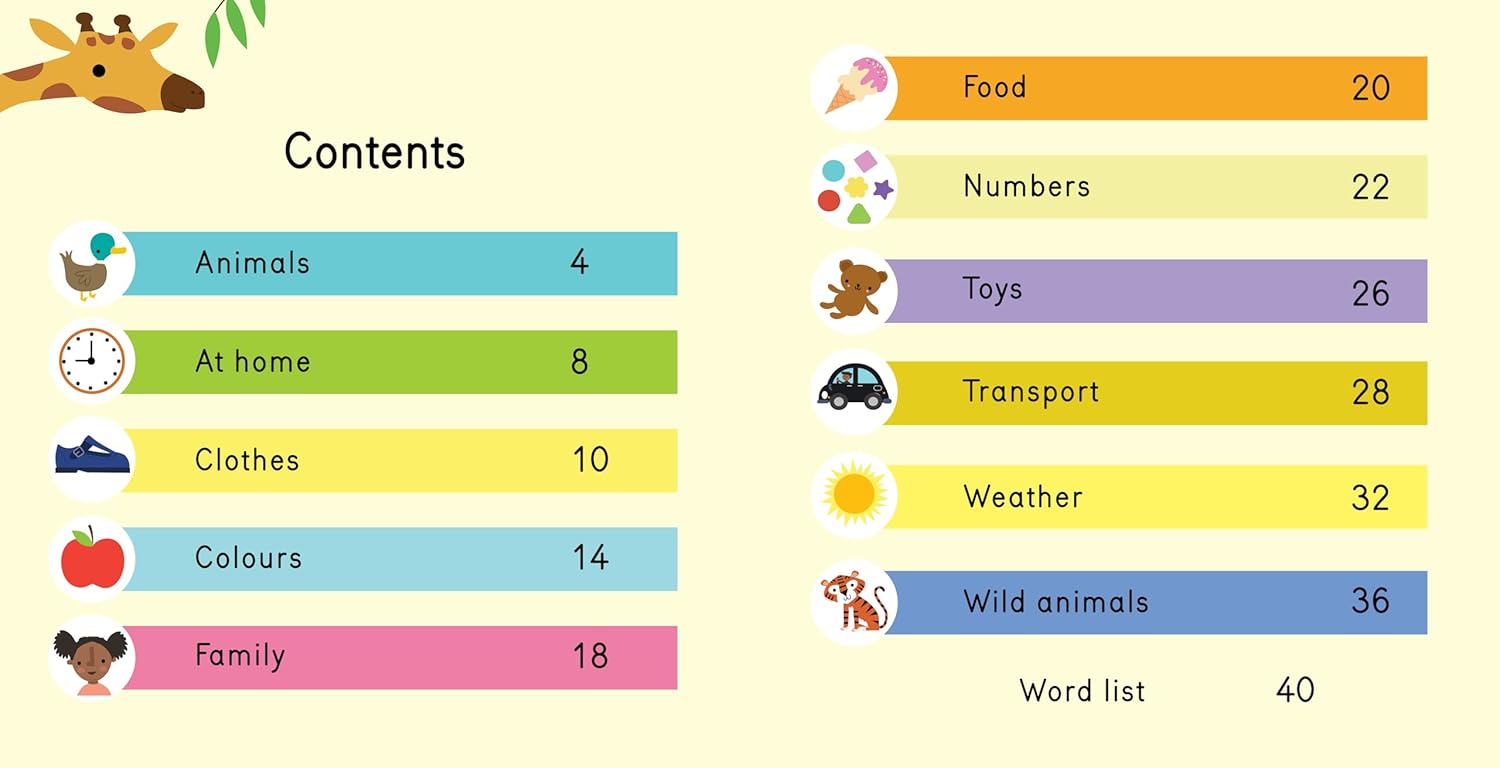 Contents

Animals 4

At home 8

Clothes 10

Colours 14

Family 18

Food 20

Numbers 22

Toys 26

Transport 28

Weather 32

Wild animals 36

Word list 40